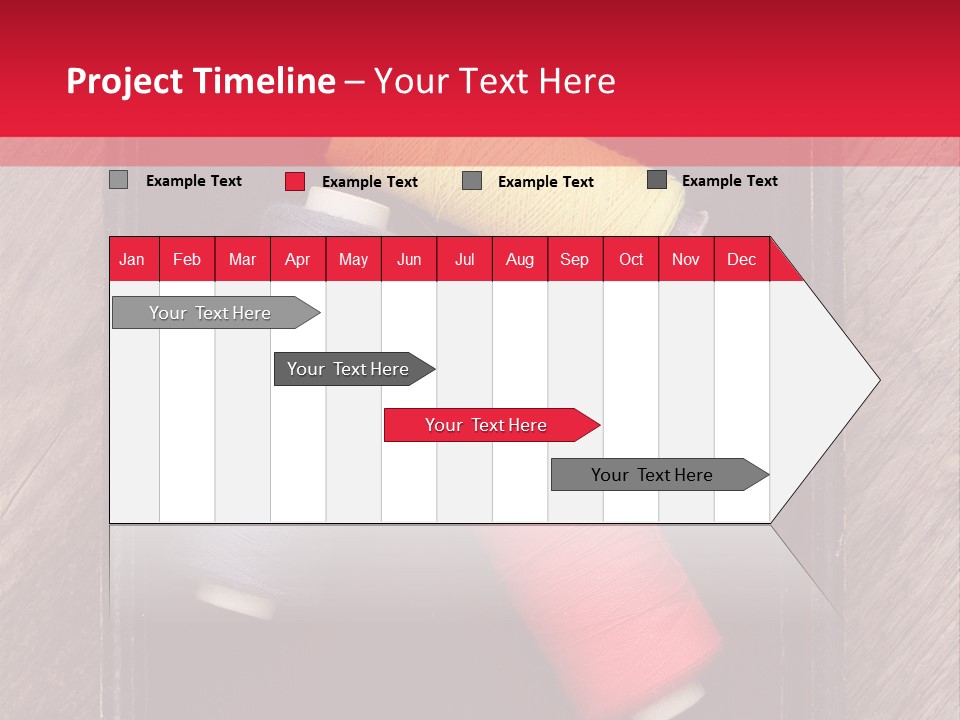 Project Timeline – Your Text Here

Example Text
Example Text
Example Text
Example Text

| Jan | Feb | Mar | Apr | May | Jun | Jul | Aug | Sep | Oct | Nov | Dec |
|---|---|---|---|---|---|---|---|---|---|---|---|

Your Text Here
Your Text Here
Your Text Here
Your Text Here